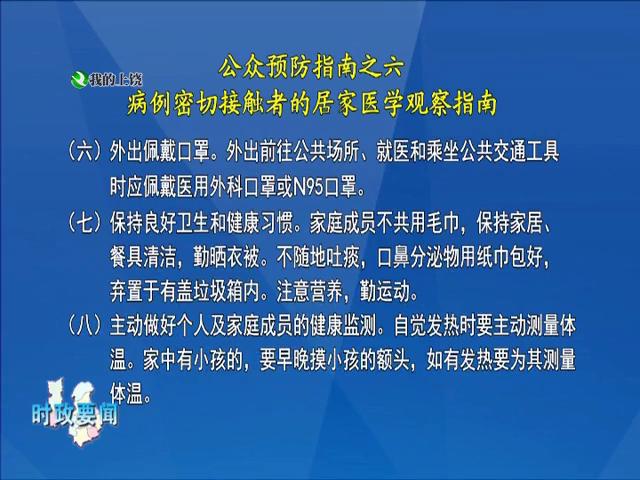 我的上饶

公众预防指南之六
病例密切接触者的居家医学观察指南

（六）外出佩戴口罩。外出前往公共场所、就医和乘坐公共交通工具时应佩戴医用外科口罩或N95口罩。

（七）保持良好卫生和健康习惯。家庭成员不共用毛巾，保持家居、餐具清洁，勤晒衣被。不随地吐痰，口鼻分泌物用纸巾包好，弃置于有盖垃圾箱内。注意营养，勤运动。

（八）主动做好个人及家庭成员的健康监测。自觉发热时要主动测量体温。家中有小孩的，要早晚摸小孩的额头，如有发热要为其测量体温。

时政要闻